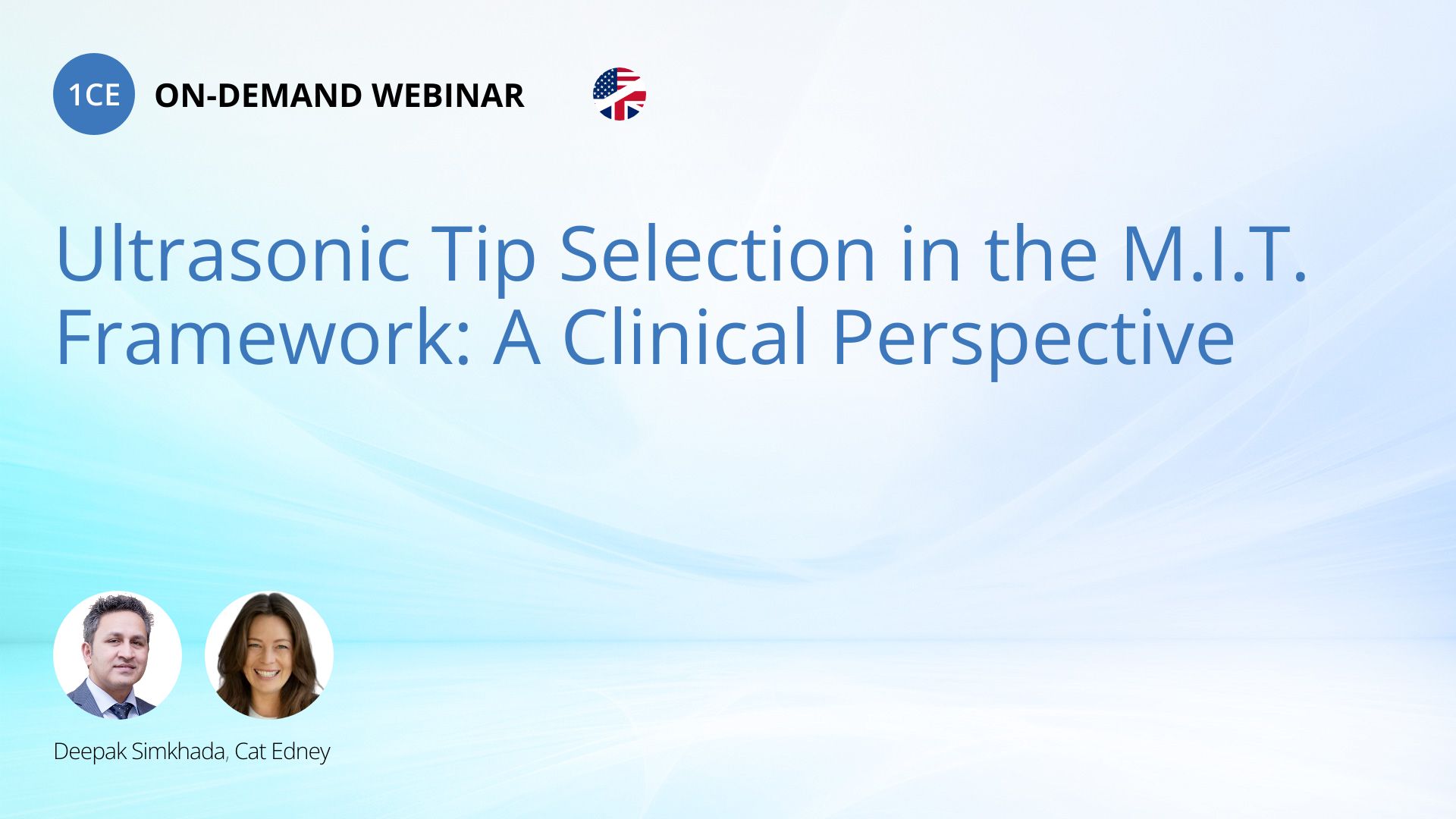 1CE ON-DEMAND WEBINAR

Ultrasonic Tip Selection in the M.I.T. Framework: A Clinical Perspective

Deepak Simkhada, Cat Edney